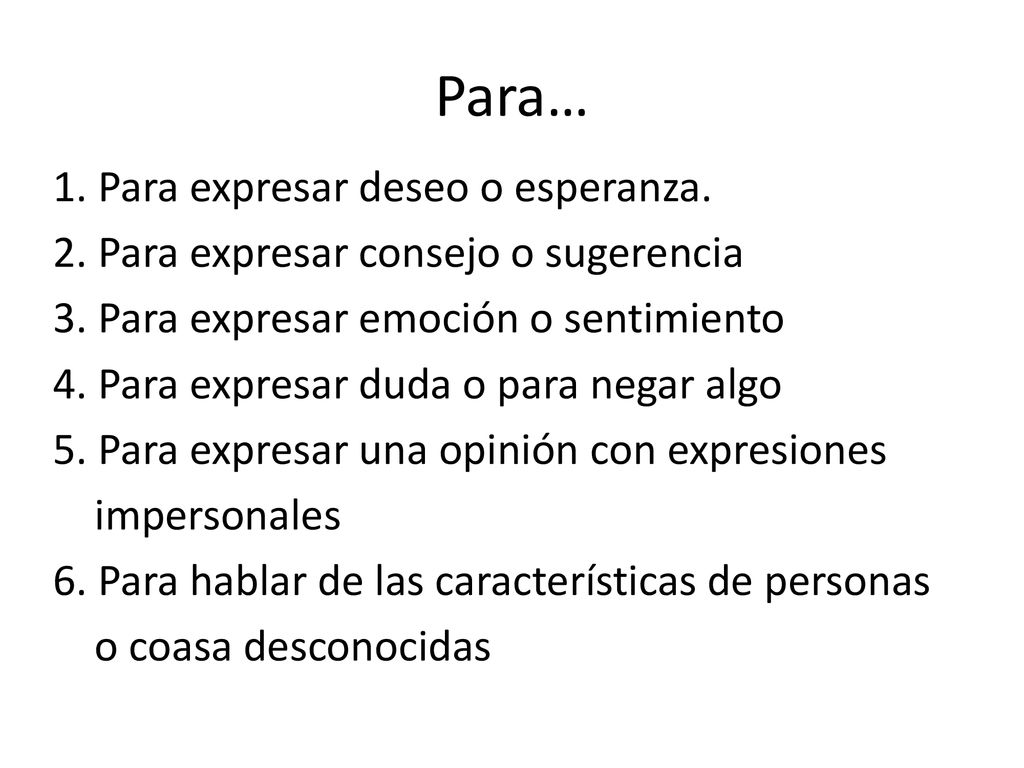 Para…

1. Para expresar deseo o esperanza.
2. Para expresar consejo o sugerencia
3. Para expresar emoción o sentimiento
4. Para expresar duda o para negar algo
5. Para expresar una opinión con expresiones impersonales
6. Para hablar de las características de personas o coasa desconocidas